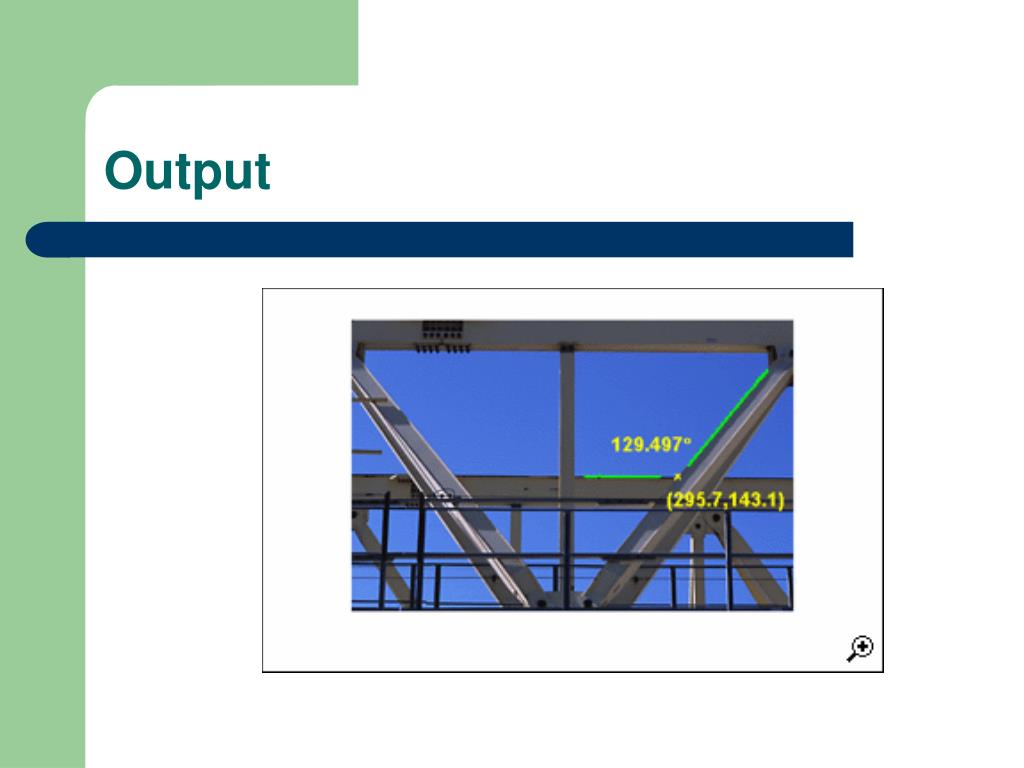 Output

129.497°

(295.7,143.1)